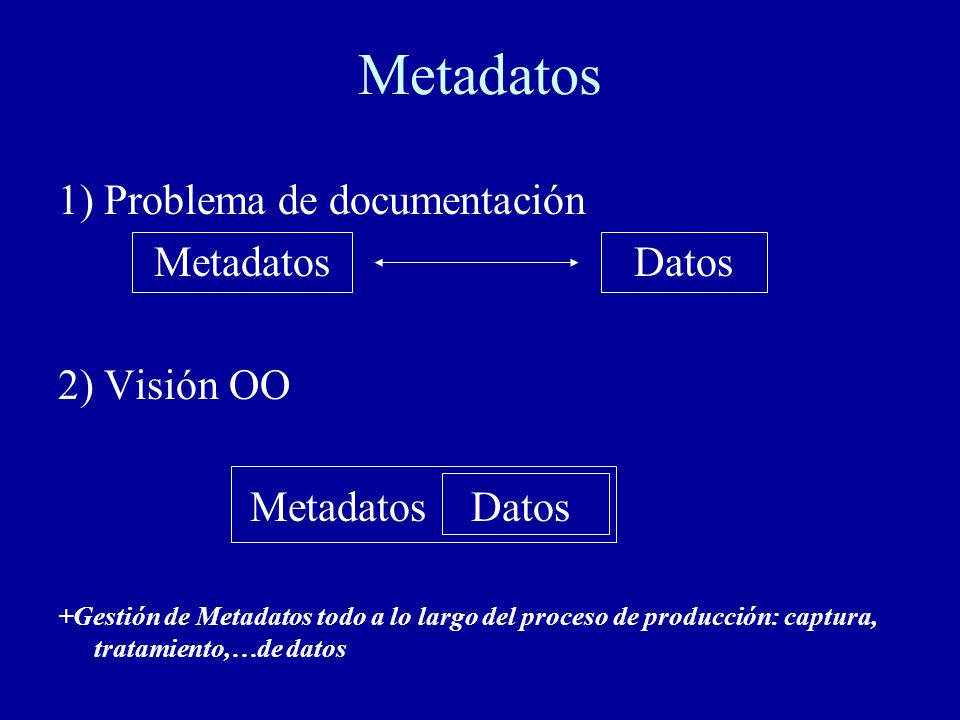 Metadatos

1) Problema de documentación

Metadatos

Datos

2) Visión OO

Metadatos

Datos

+Gestión de Metadatos todo a lo largo del proceso de producción: captura, tratamiento,…de datos